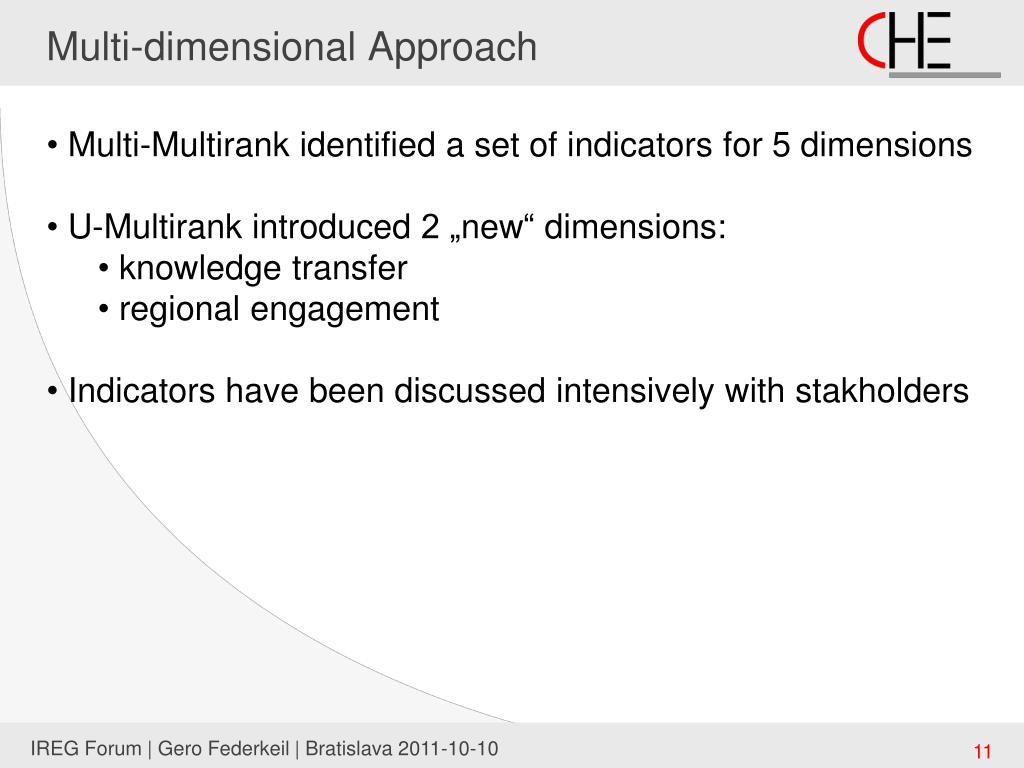 Multi-dimensional Approach

CHE

• Multi-Multirank identified a set of indicators for 5 dimensions

• U-Multirank introduced 2 „new“ dimensions:
• knowledge transfer
• regional engagement

• Indicators have been discussed intensively with stakholders

IREG Forum | Gero Federkeil | Bratislava 2011-10-10

11